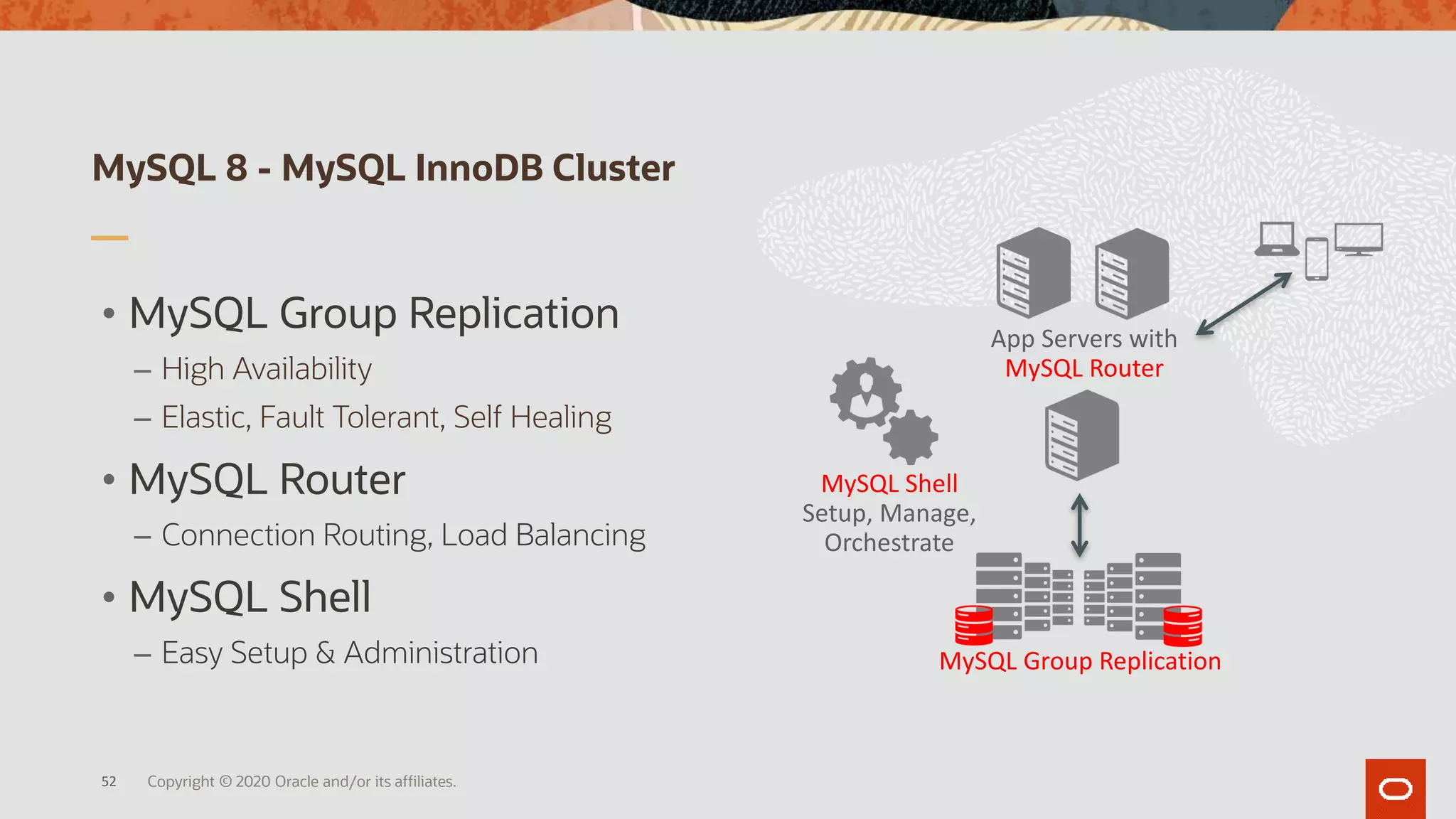 MySQL 8 - MySQL InnoDB Cluster

• MySQL Group Replication
– High Availability
– Elastic, Fault Tolerant, Self Healing

• MySQL Router
– Connection Routing, Load Balancing

• MySQL Shell
– Easy Setup & Administration

App Servers with
MySQL Router

MySQL Shell
Setup, Manage,
Orchestrate

MySQL Group Replication

52 Copyright © 2020 Oracle and/or its affiliates.